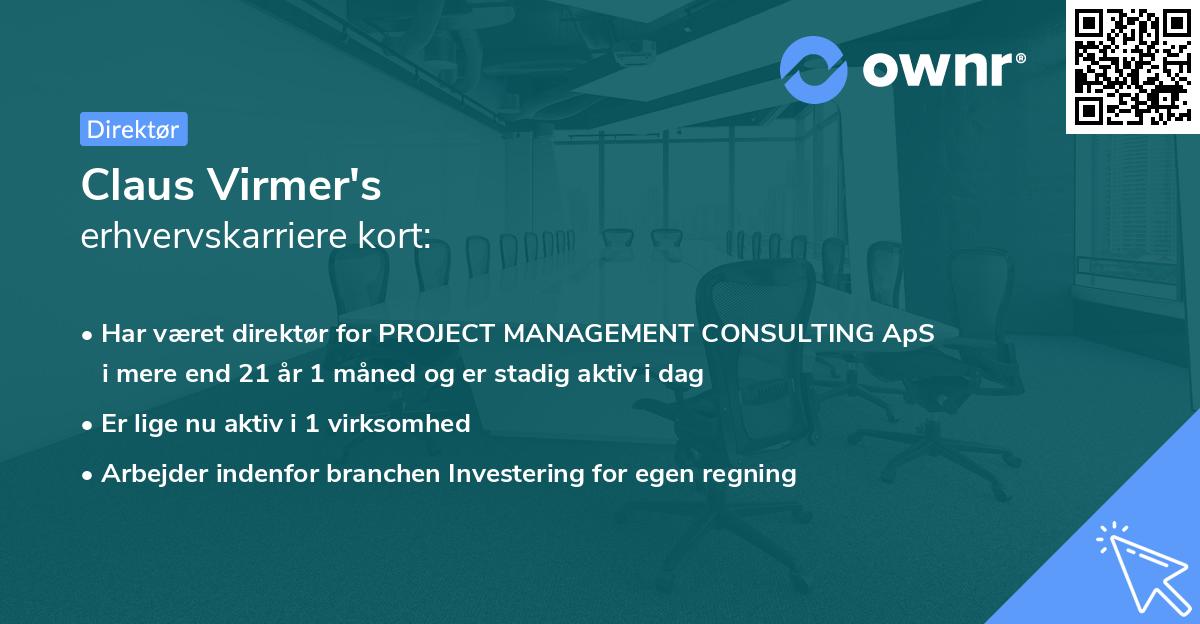 ownr®

Direktør

Claus Virmer's
erhvervskarriere kort:

• Har været direktør for PROJECT MANAGEMENT CONSULTING ApS i mere end 21 år 1 måned og er stadig aktiv i dag

• Er lige nu aktiv i 1 virksomhed

• Arbejder indenfor branchen Investering for egen regning